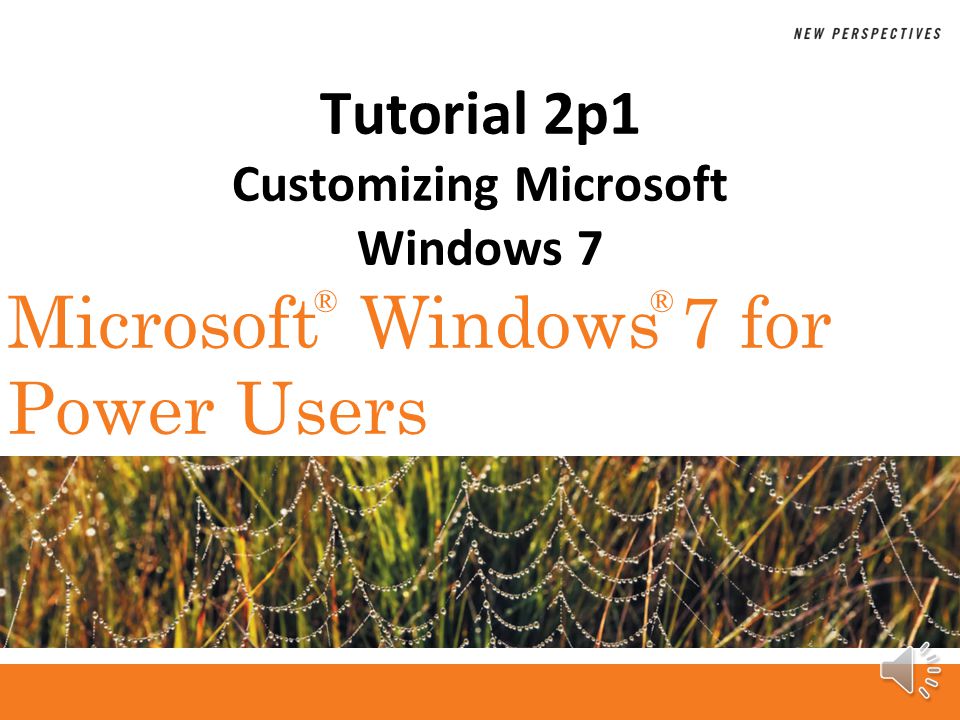 NEW PERSPECTIVES

Tutorial 2p1
Customizing Microsoft Windows 7

Microsoft® Windows® 7 for Power Users